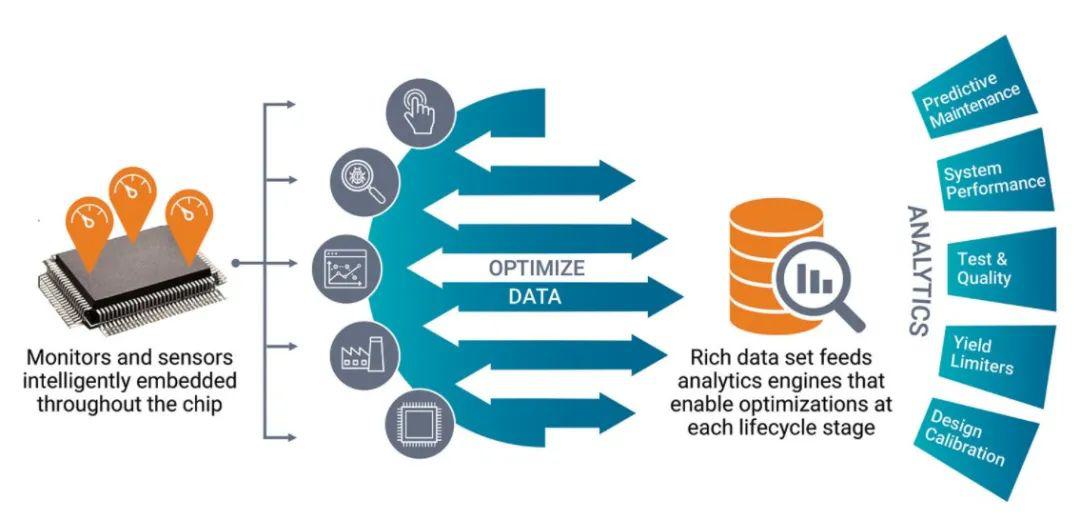 Monitors and sensors intelligently embedded throughout the chip

OPTIMIZE

DATA

Rich data set feeds analytics engines that enable optimizations at each lifecycle stage

ANALYTICS

Predictive Maintenance

System Performance

Test & Quality

Yield Limiters

Design Calibration